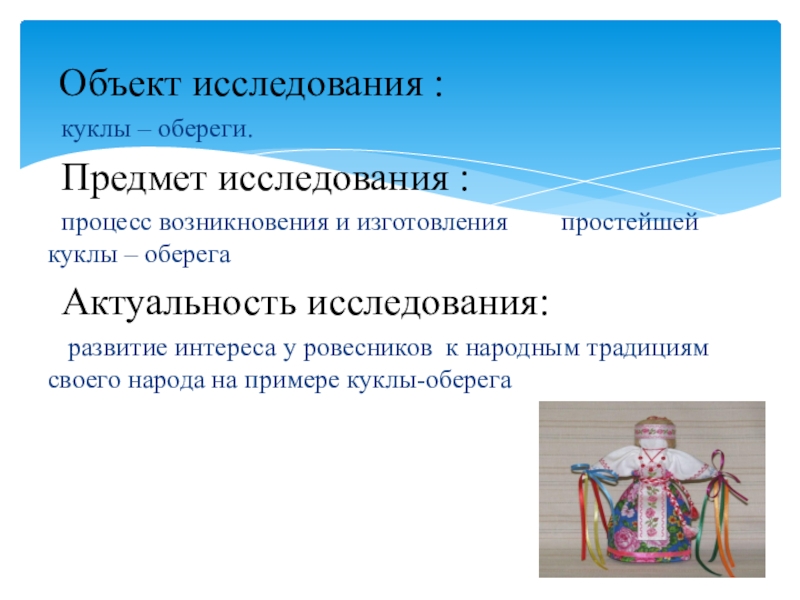 Объект исследования :

куклы – обереги.

Предмет исследования :

процесс возникновения и изготовления простейшей куклы – оберега

Актуальность исследования:

развитие интереса у ровесников к народным традициям своего народа на примере куклы-оберега